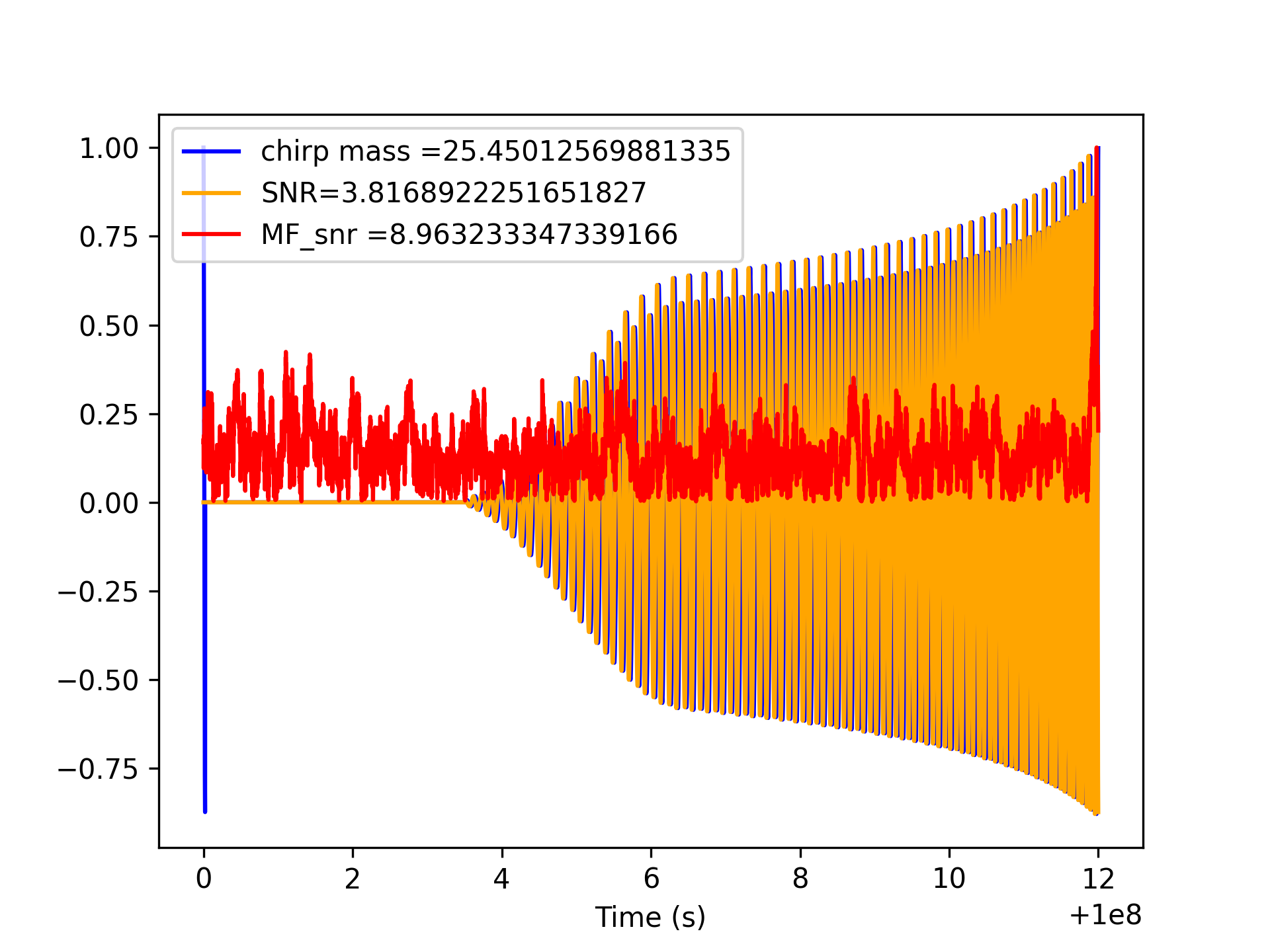 chirp mass =25.45012569881335
SNR=3.8168922251651827
MF_snr =8.963233347339166

1.00
0.75
0.50
0.25
0.00
−0.25
−0.50
−0.75

0
2
4
6
8
10
12
Time (s)
+1e8